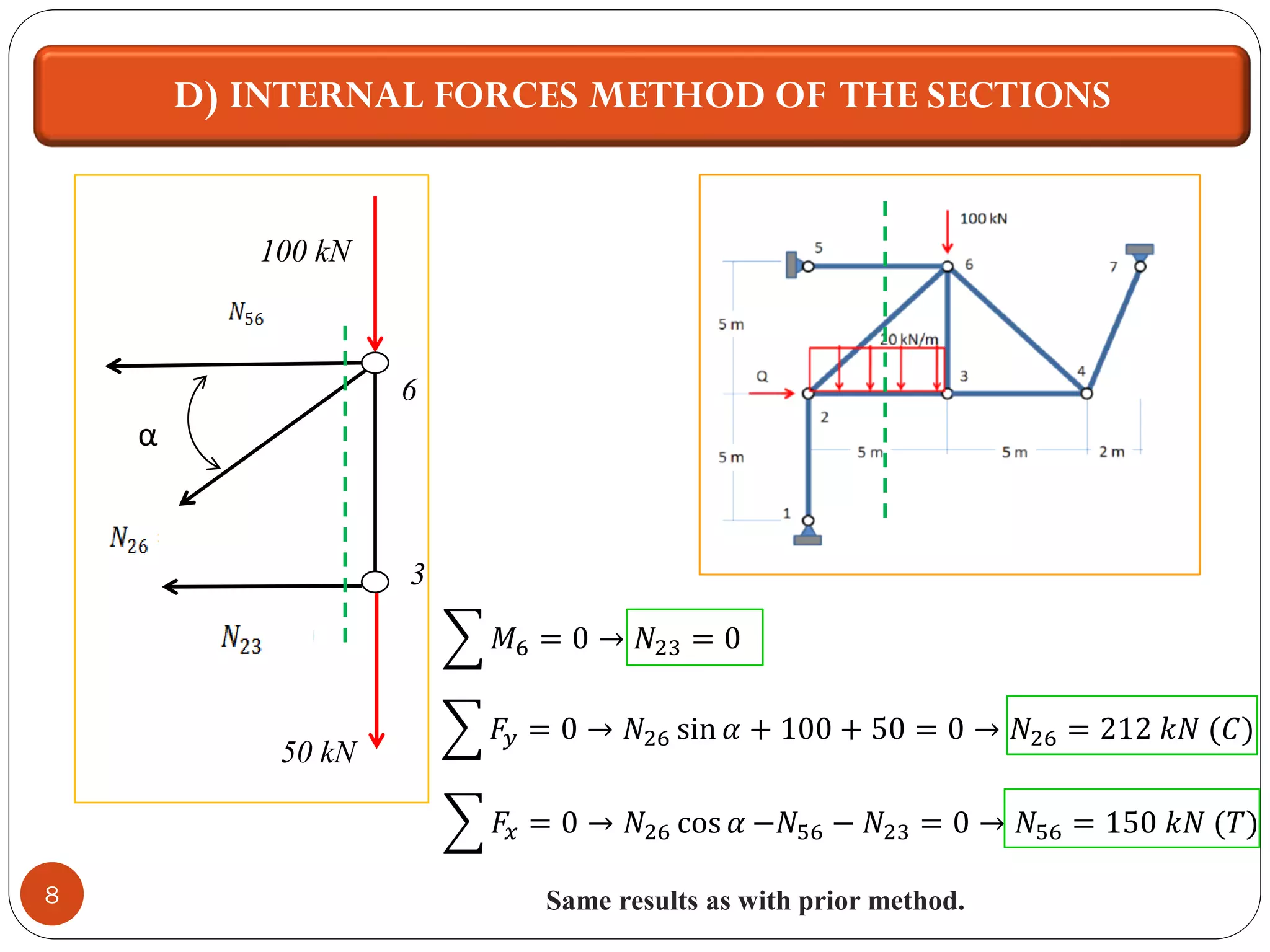 D) INTERNAL FORCES METHOD OF THE SECTIONS

100 kN

$N_{56}$

6

α

$N_{26}$

3

$N_{23}$

50 kN

100 kN

5

6

7

5 m

20 kN/m

Q

3

4

2

5 m

5 m

5 m

2 m

1

$\sum M_6 = 0 \rightarrow N_{23} = 0$

$\sum F_y = 0 \rightarrow N_{26} \sin\alpha + 100 + 50 = 0 \rightarrow N_{26} = 212\ kN\ (C)$

$\sum F_x = 0 \rightarrow N_{26} \cos\alpha - N_{56} - N_{23} = 0 \rightarrow N_{56} = 150\ kN\ (T)$

Same results as with prior method.

8